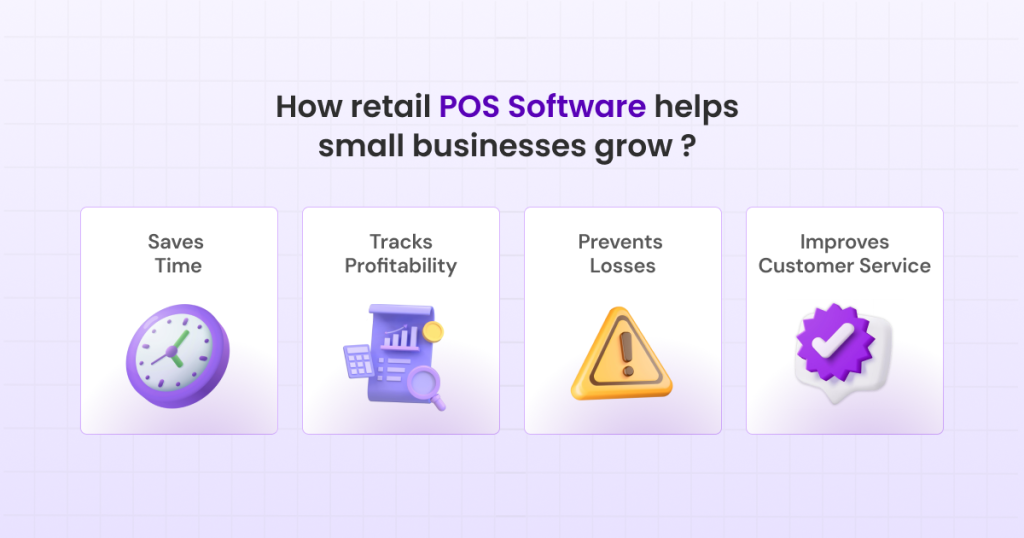 How retail POS Software helps small businesses grow ?

Saves Time

Tracks Profitability

Prevents Losses

Improves Customer Service